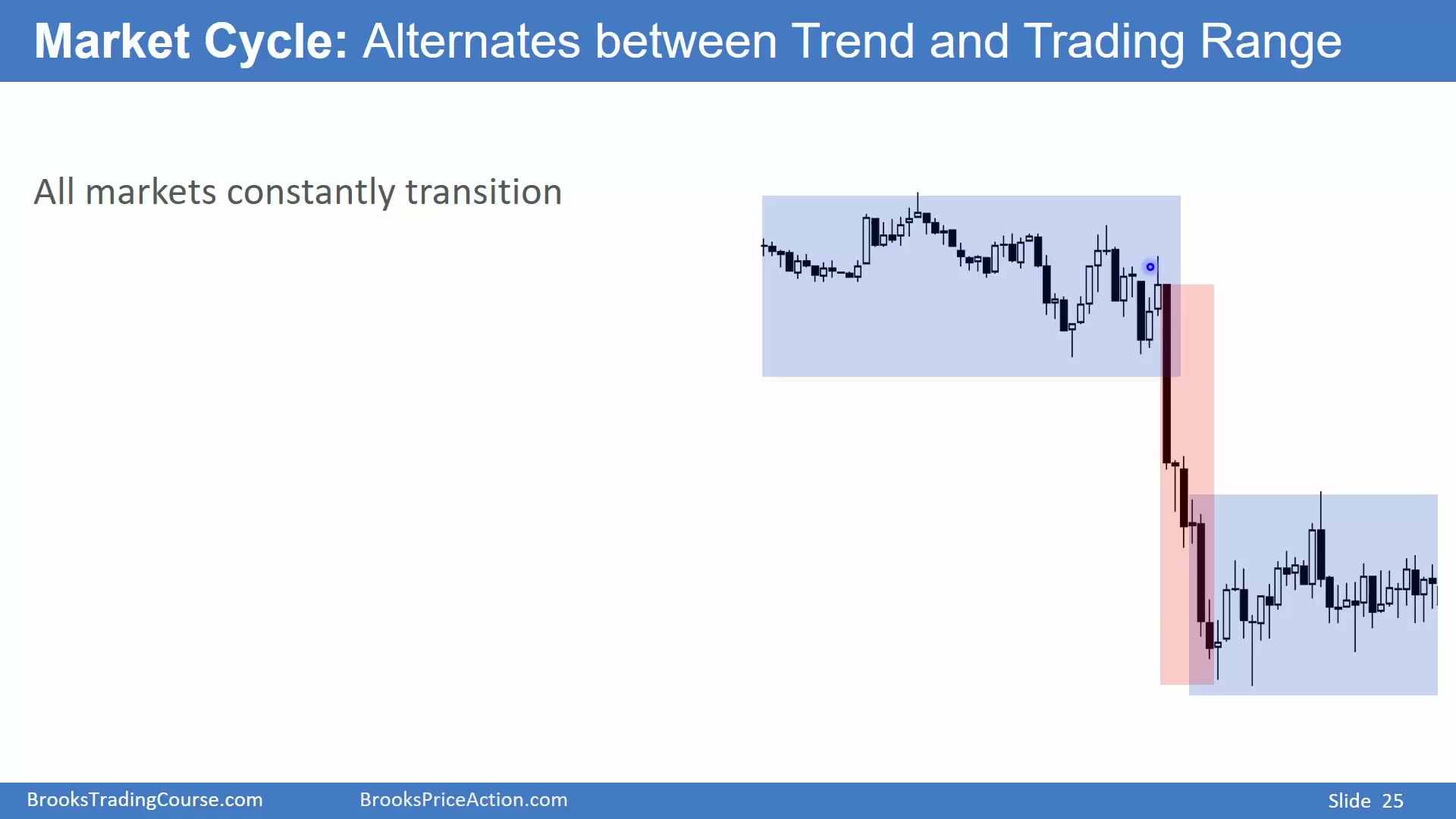 Market Cycle: Alternates between Trend and Trading Range

All markets constantly transition

BrooksTradingCourse.com BrooksPriceAction.com Slide 25